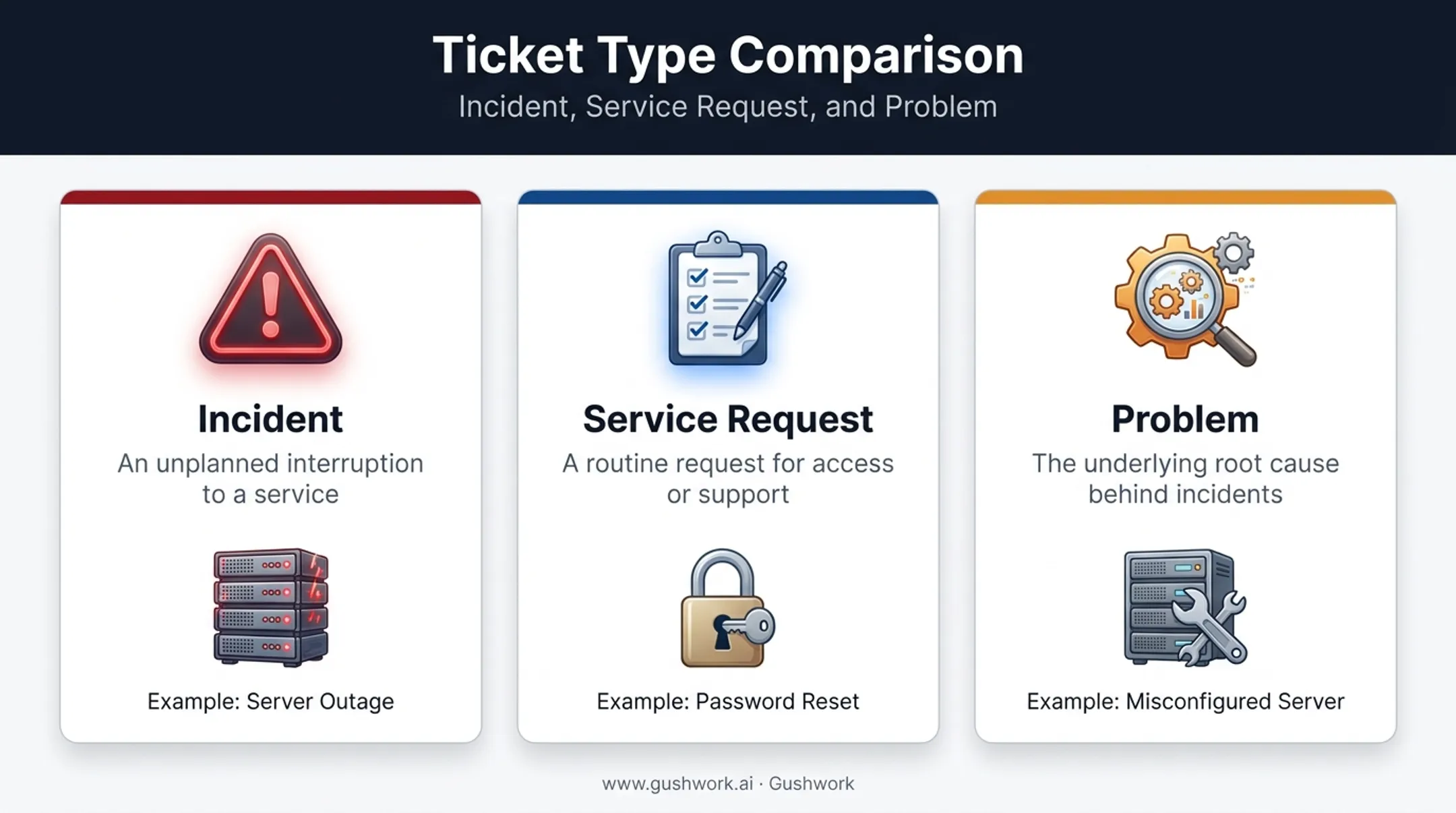 Ticket Type Comparison
Incident, Service Request, and Problem

Incident
An unplanned interruption to a service

Example: Server Outage

Service Request
A routine request for access or support

Example: Password Reset

Problem
The underlying root cause behind incidents

Example: Misconfigured Server

www.gushwork.ai · Gushwork